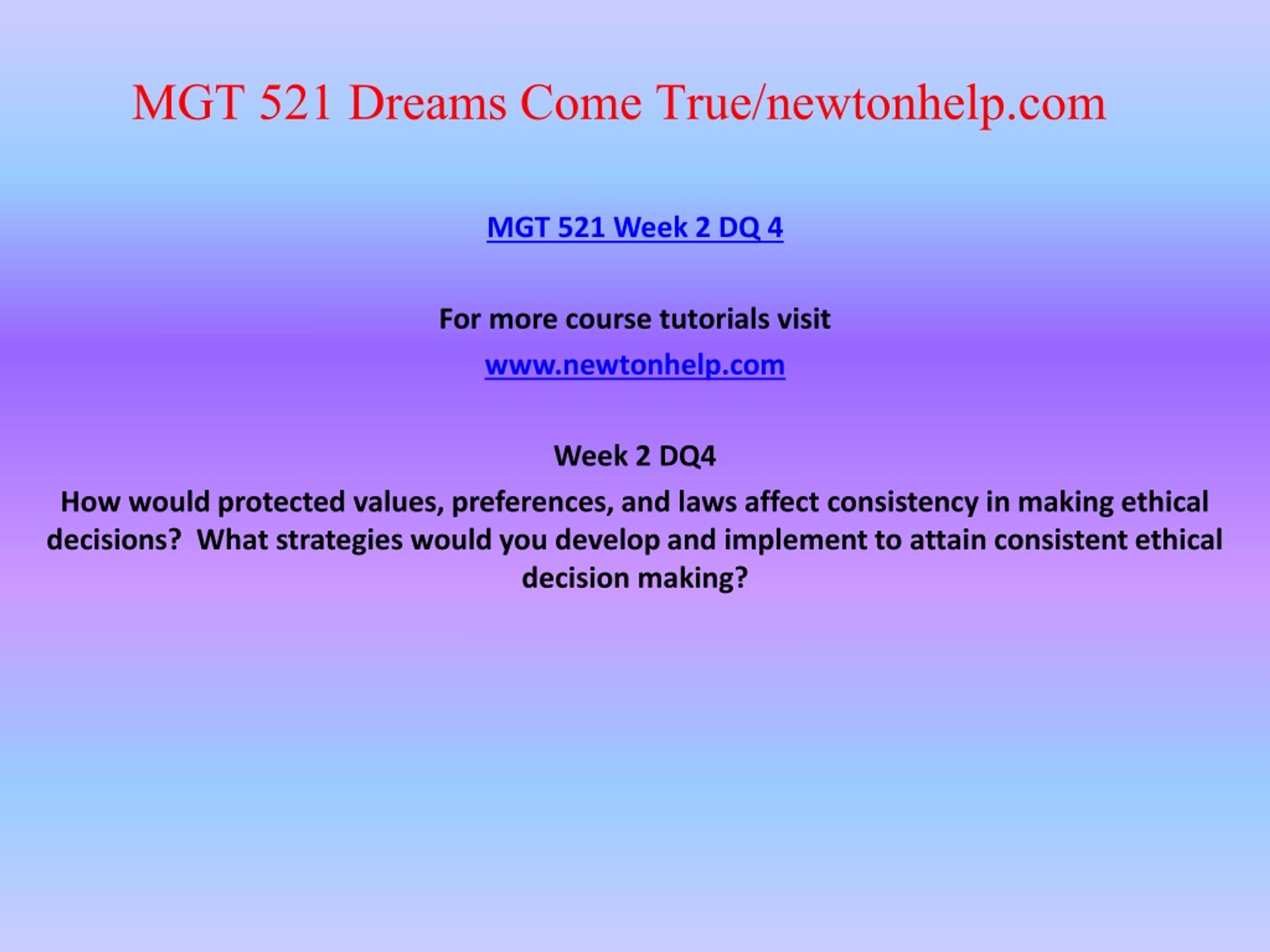 MGT 521 Dreams Come True/newtonhelp.com

MGT 521 Week 2 DQ 4

For more course tutorials visit

www.newtonhelp.com

Week 2 DQ4

How would protected values, preferences, and laws affect consistency in making ethical decisions? What strategies would you develop and implement to attain consistent ethical decision making?